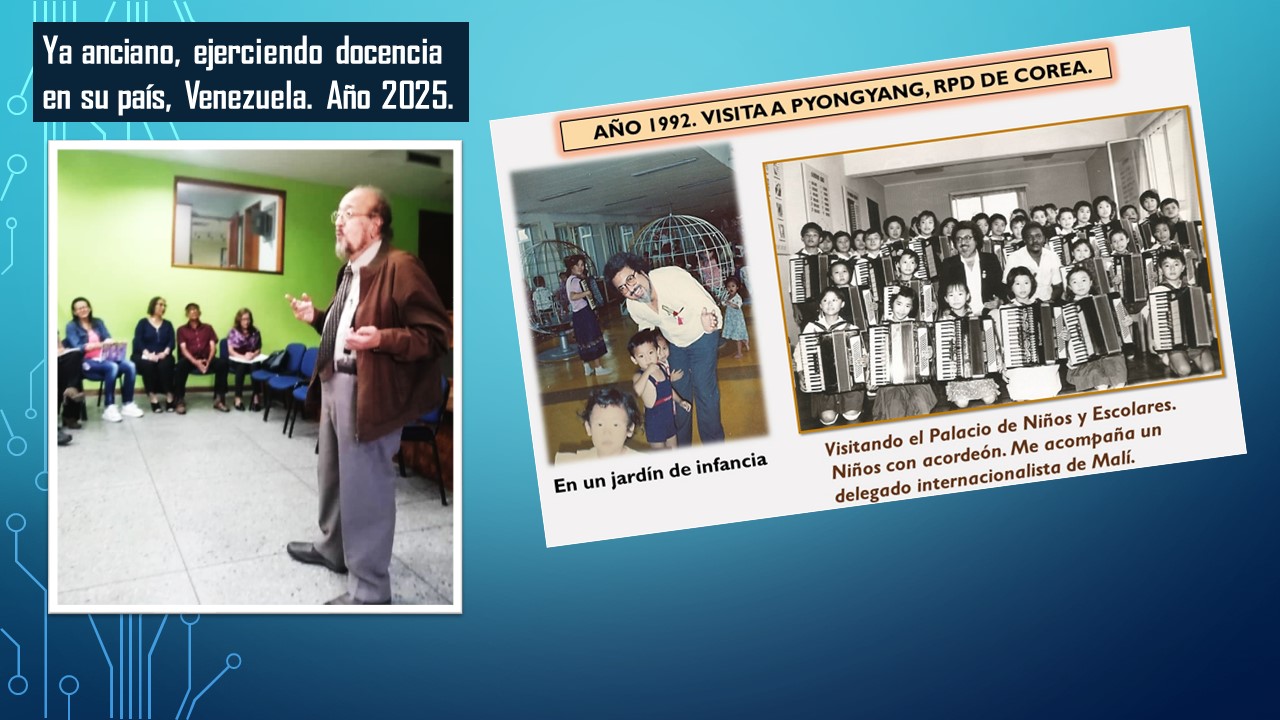 Ya anciano, ejerciendo docencia en su país, Venezuela. Año 2025.

AÑO 1992. VISITA A PYONGYANG, RPD DE COREA.

En un jardín de infancia

Visitando el Palacio de Niños y Escolares. Niños con acordeón. Me acompaña un delegado internacionalista de Malí.